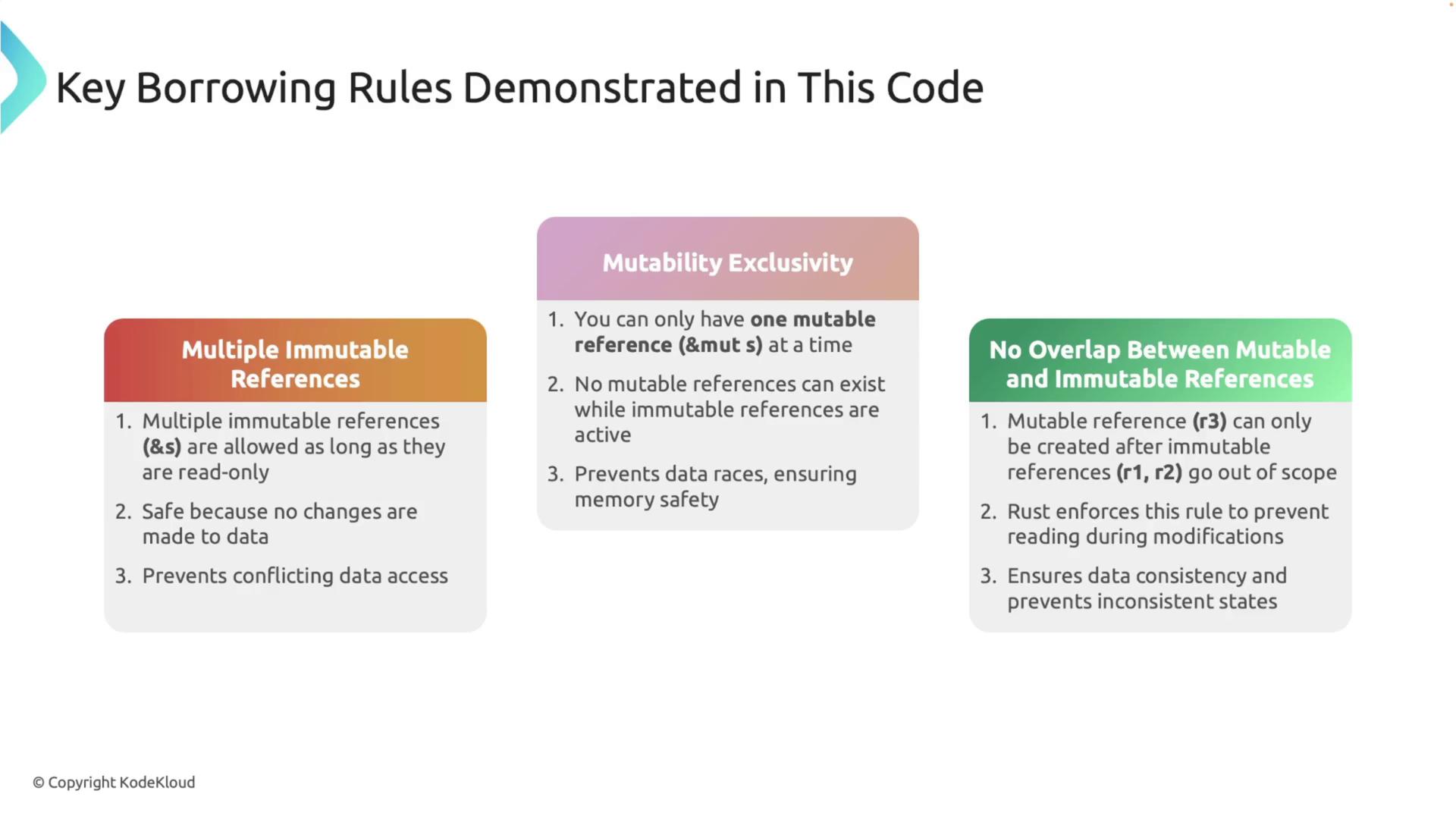 Key Borrowing Rules Demonstrated in This Code

Multiple Immutable References

1. Multiple immutable references (&s) are allowed as long as they are read-only
2. Safe because no changes are made to data
3. Prevents conflicting data access

Mutability Exclusivity

1. You can only have one mutable reference (&mut s) at a time
2. No mutable references can exist while immutable references are active
3. Prevents data races, ensuring memory safety

No Overlap Between Mutable and Immutable References

1. Mutable reference (r3) can only be created after immutable references (r1, r2) go out of scope
2. Rust enforces this rule to prevent reading during modifications
3. Ensures data consistency and prevents inconsistent states

© Copyright KodeKloud